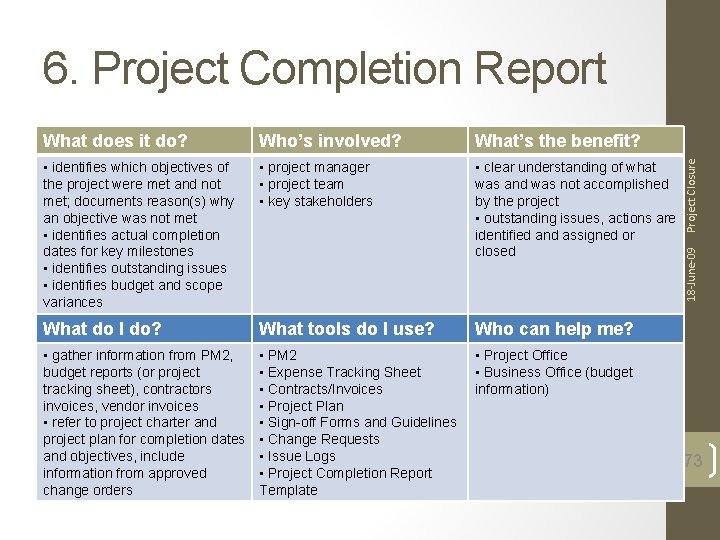 6. Project Completion Report

| What does it do? | Who's involved? | What's the benefit? |
|---|---|---|
| ▪ identifies which objectives of the project were met and not met; documents reason(s) why an objective was not met ▪ identifies actual completion dates for key milestones ▪ identifies outstanding issues ▪ identifies budget and scope variances | ▪ project manager ▪ project team ▪ key stakeholders | ▪ clear understanding of what was and was not accomplished by the project ▪ outstanding issues, actions are identified and assigned or closed |
| **What do I do?** | **What tools do I use?** | **Who can help me?** |
| ▪ gather information from PM2, budget reports (or project tracking sheet), contractors invoices, vendor invoices ▪ refer to project charter and project plan for completion dates and objectives, include information from approved change orders | ▪ PM2 ▪ Expense Tracking Sheet ▪ Contracts/Invoices ▪ Project Plan ▪ Sign-off Forms and Guidelines ▪ Change Requests ▪ Issue Logs ▪ Project Completion Report Template | ▪ Project Office ▪ Business Office (budget information) |

18-June-09 Project Closure

73